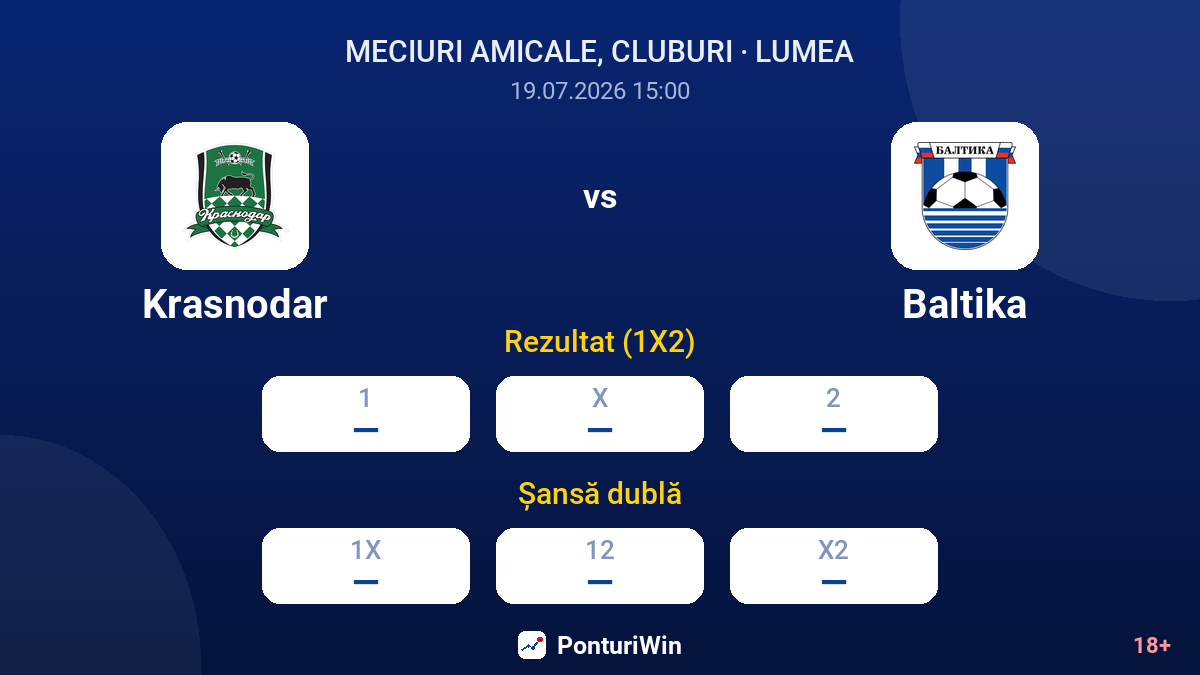 MECIURI AMICALE, CLUBURI · LUMEA
19.07.2026 15:00

Краснодар

vs

БАЛТИКА

Krasnodar

Baltika

Rezultat (1X2)

1
—

X
—

2
—

Șansă dublă

1X
—

12
—

X2
—

PonturiWin

18+